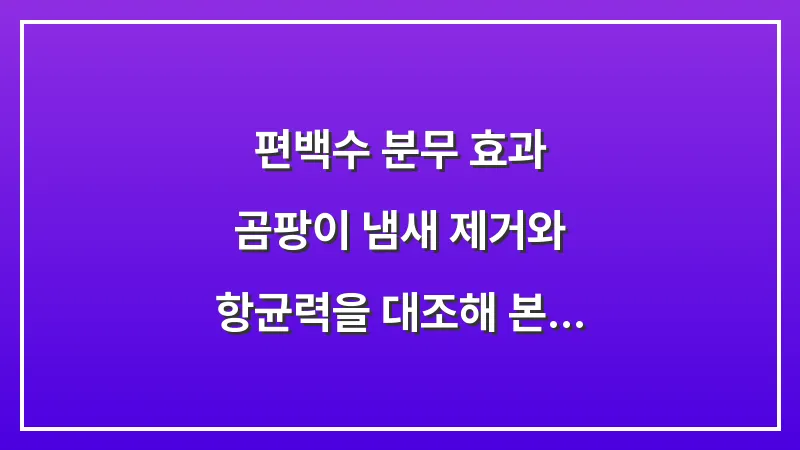 편백수 분무 효과
곰팡이 냄새 제거와
항균력을 대조해 본...